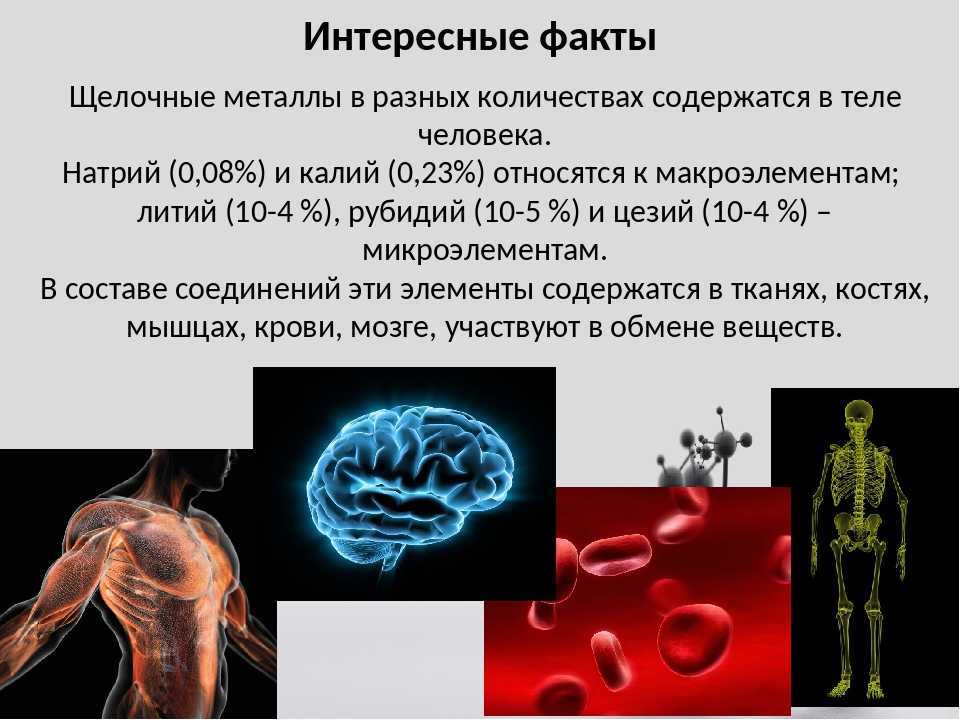 Интересные факты

Щелочные металлы в разных количествах содержатся в теле человека.
Натрий (0,08%) и калий (0,23%) относятся к макроэлементам; литий (10-4 %), рубидий (10-5 %) и цезий (10-4 %) – микроэлементам.
В составе соединений эти элементы содержатся в тканях, костях, мышцах, крови, мозге, участвуют в обмене веществ.